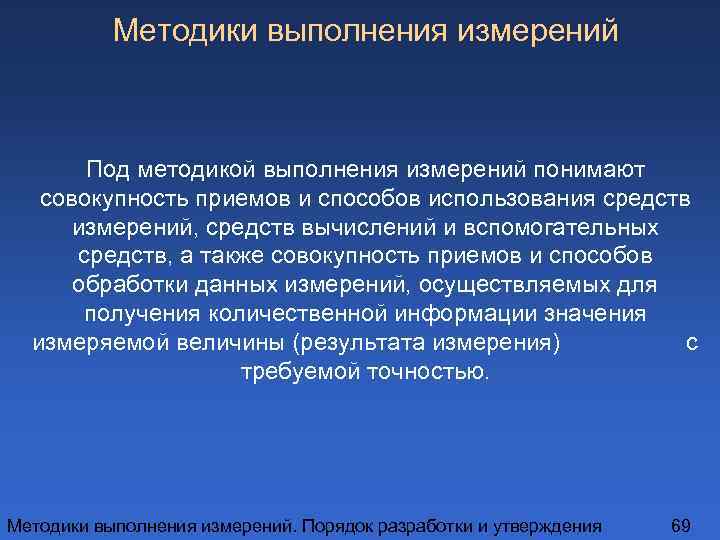 Методики выполнения измерений

Под методикой выполнения измерений понимают совокупность приемов и способов использования средств измерений, средств вычислений и вспомогательных средств, а также совокупность приемов и способов обработки данных измерений, осуществляемых для получения количественной информации значения измеряемой величины (результата измерения) с требуемой точностью.

Методики выполнения измерений. Порядок разработки и утверждения 69